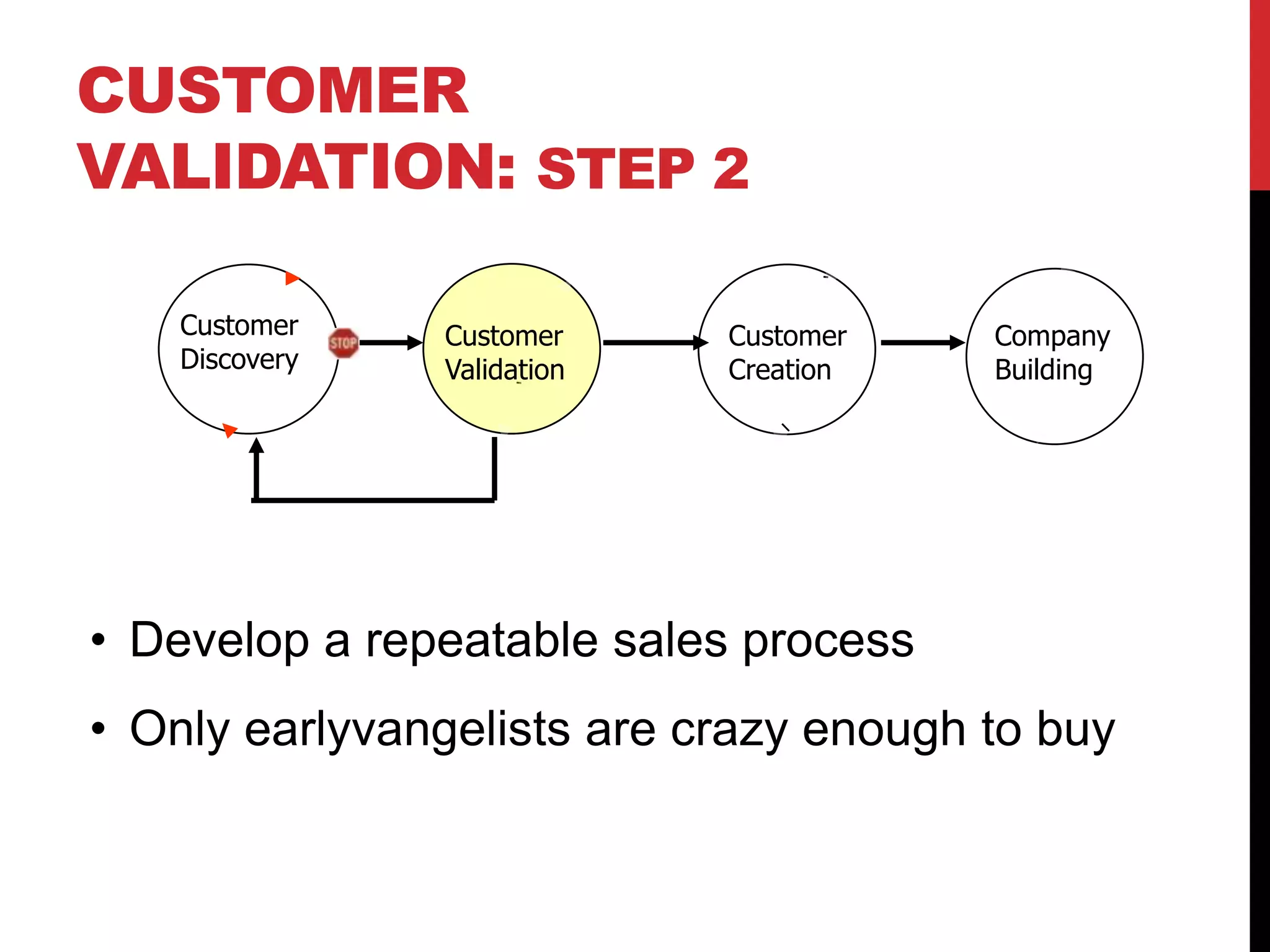 CUSTOMER VALIDATION: STEP 2

Customer Discovery

STOP

Customer Validation

Customer Creation

Company Building

• Develop a repeatable sales process

• Only earlyvangelists are crazy enough to buy